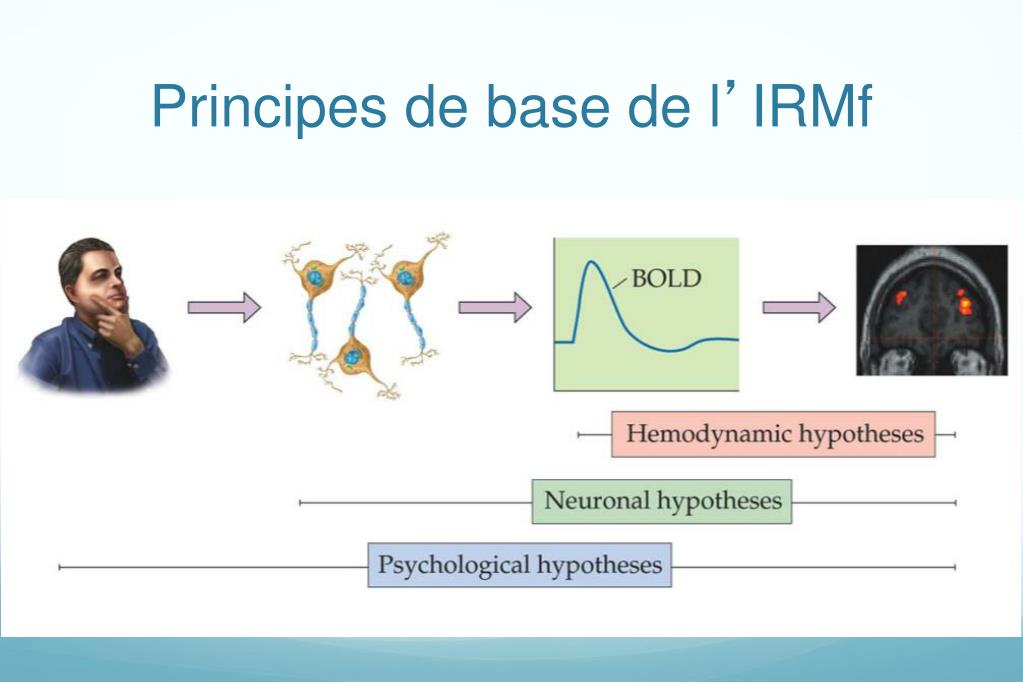 Principes de base de l’IRMf

BOLD

Hemodynamic hypotheses

Neuronal hypotheses

Psychological hypotheses